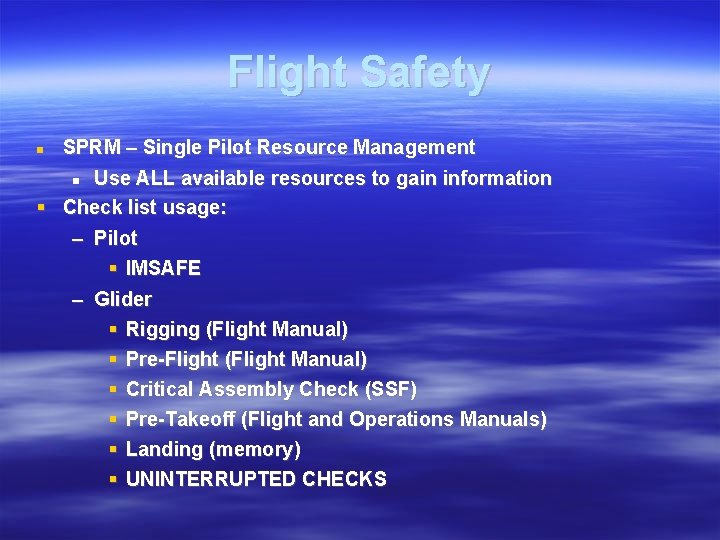 Flight Safety

- SPRM – Single Pilot Resource Management
  - Use ALL available resources to gain information
- Check list usage:
  – Pilot
    - IMSAFE
  – Glider
    - Rigging (Flight Manual)
    - Pre-Flight (Flight Manual)
    - Critical Assembly Check (SSF)
    - Pre-Takeoff (Flight and Operations Manuals)
    - Landing (memory)
    - UNINTERRUPTED CHECKS